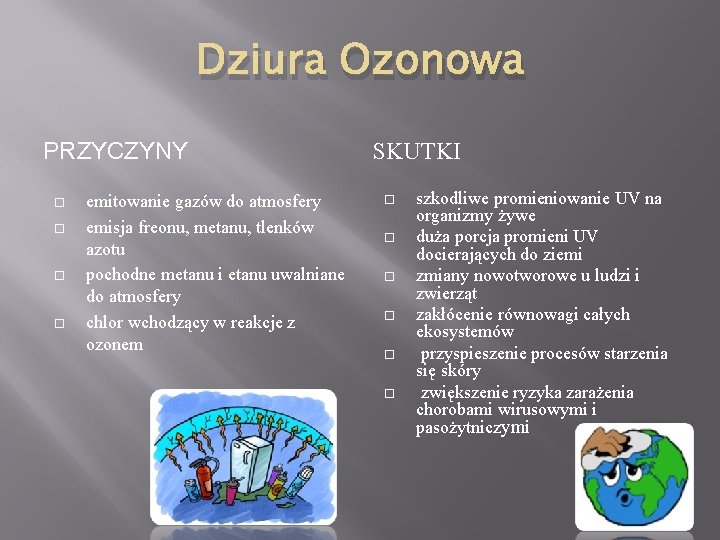 Dziura Ozonowa

PRZYCZYNY

□ emitowanie gazów do atmosfery
□ emisja freonu, metanu, tlenków azotu
□ pochodne metanu i etanu uwalniane do atmosfery
□ chlor wchodzący w reakcje z ozonem

SKUTKI

□ szkodliwe promieniowanie UV na organizmy żywe
□ duża porcja promieni UV docierających do ziemi
□ zmiany nowotworowe u ludzi i zwierząt
□ zakłócenie równowagi całych ekosystemów
□ przyspieszenie procesów starzenia się skóry
□ zwiększenie ryzyka zarażenia chorobami wirusowymi i pasożytniczymi